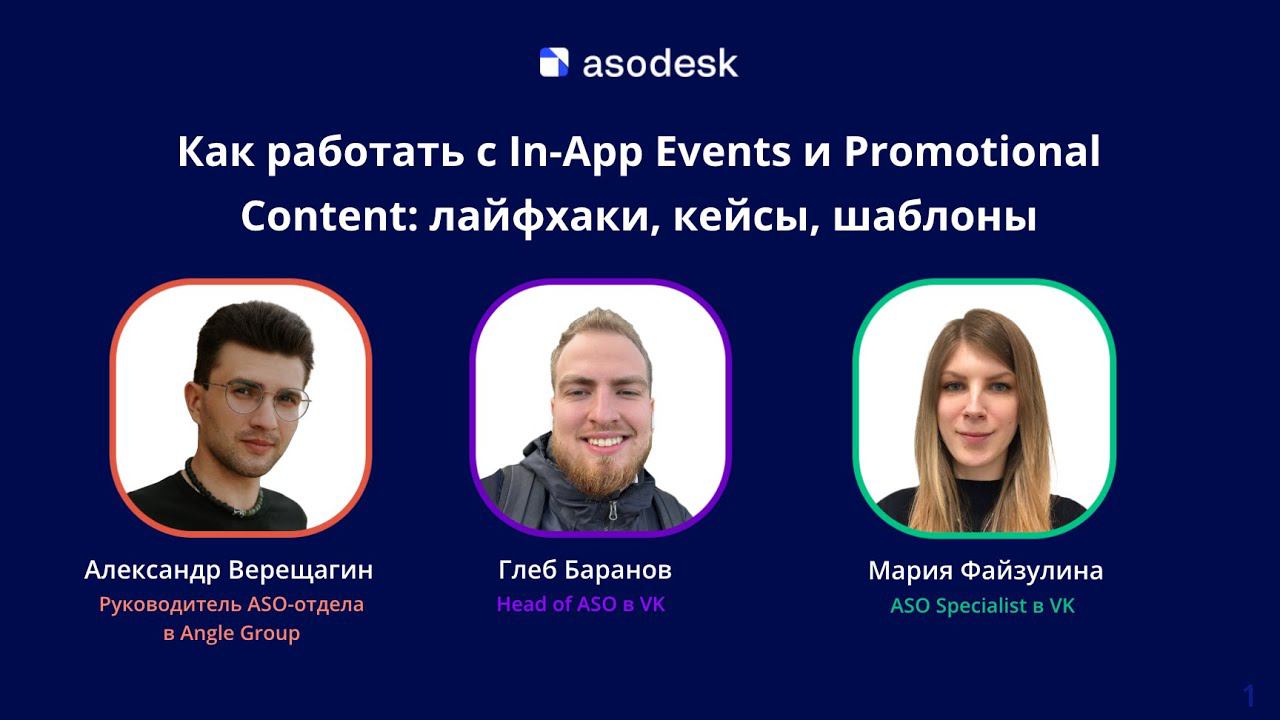 asodesk

Как работать с In-App Events и Promotional Content: лайфхаки, кейсы, шаблоны

Александр Верещагин
Руководитель ASO-отдела в Angle Group

Глеб Баранов
Head of ASO в VK

Мария Файзулина
ASO Specialist в VK

1